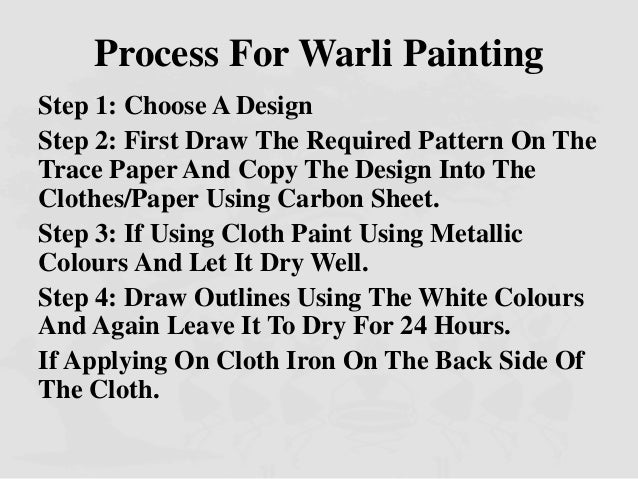 Process For Warli Painting

Step 1: Choose A Design

Step 2: First Draw The Required Pattern On The Trace Paper And Copy The Design Into The Clothes/Paper Using Carbon Sheet.

Step 3: If Using Cloth Paint Using Metallic Colours And Let It Dry Well.

Step 4: Draw Outlines Using The White Colours And Again Leave It To Dry For 24 Hours.

If Applying On Cloth Iron On The Back Side Of The Cloth.